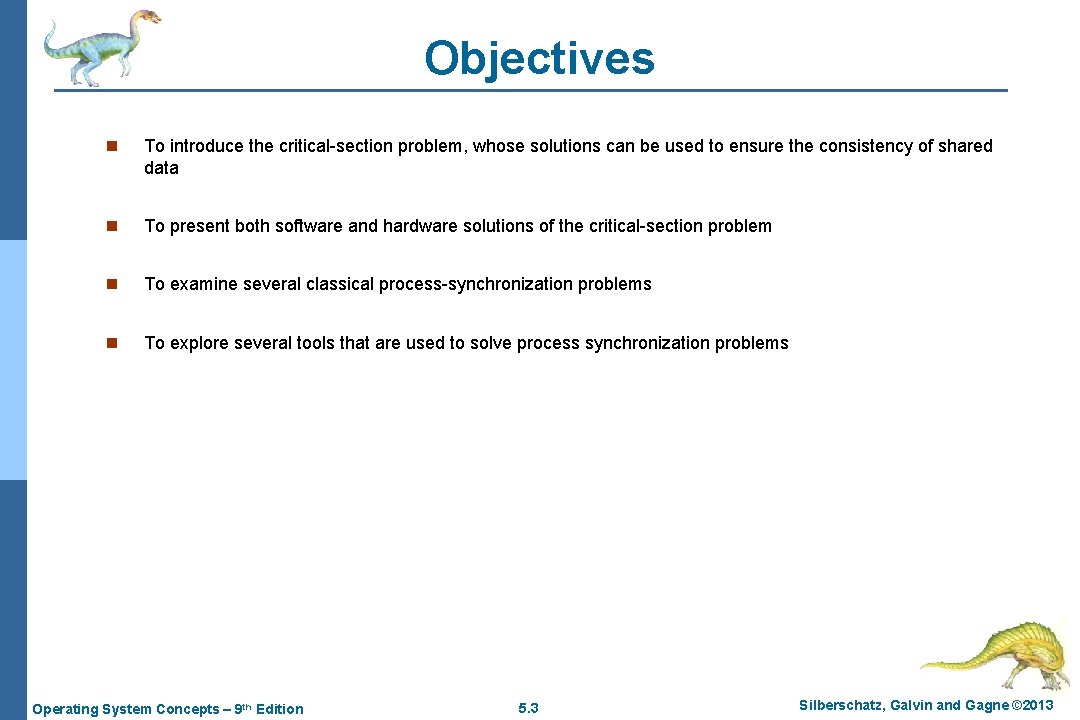 Objectives

n To introduce the critical-section problem, whose solutions can be used to ensure the consistency of shared data

n To present both software and hardware solutions of the critical-section problem

n To examine several classical process-synchronization problems

n To explore several tools that are used to solve process synchronization problems

Operating System Concepts – 9th Edition

5.3

Silberschatz, Galvin and Gagne ©2013